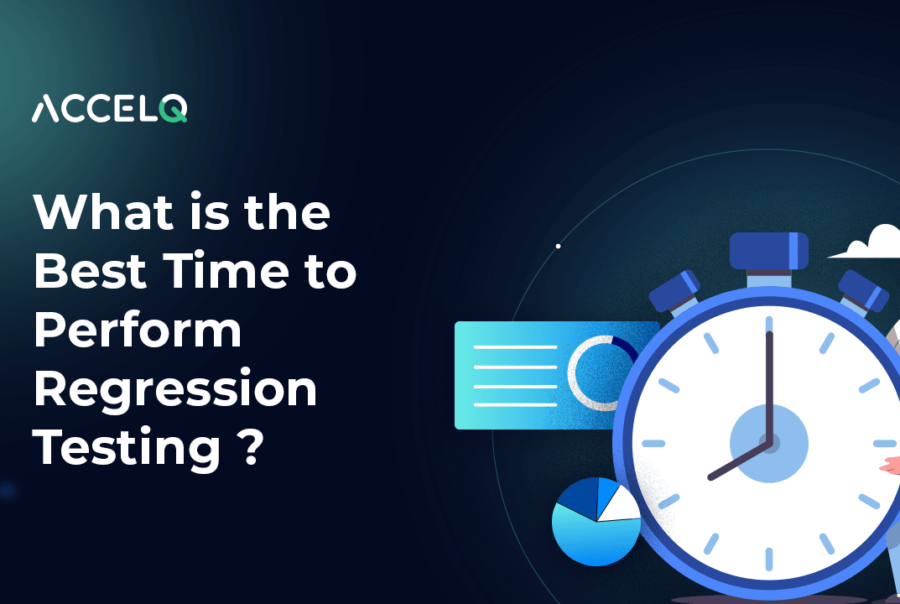 ACCELQ

What is the Best Time to Perform Regression Testing ?